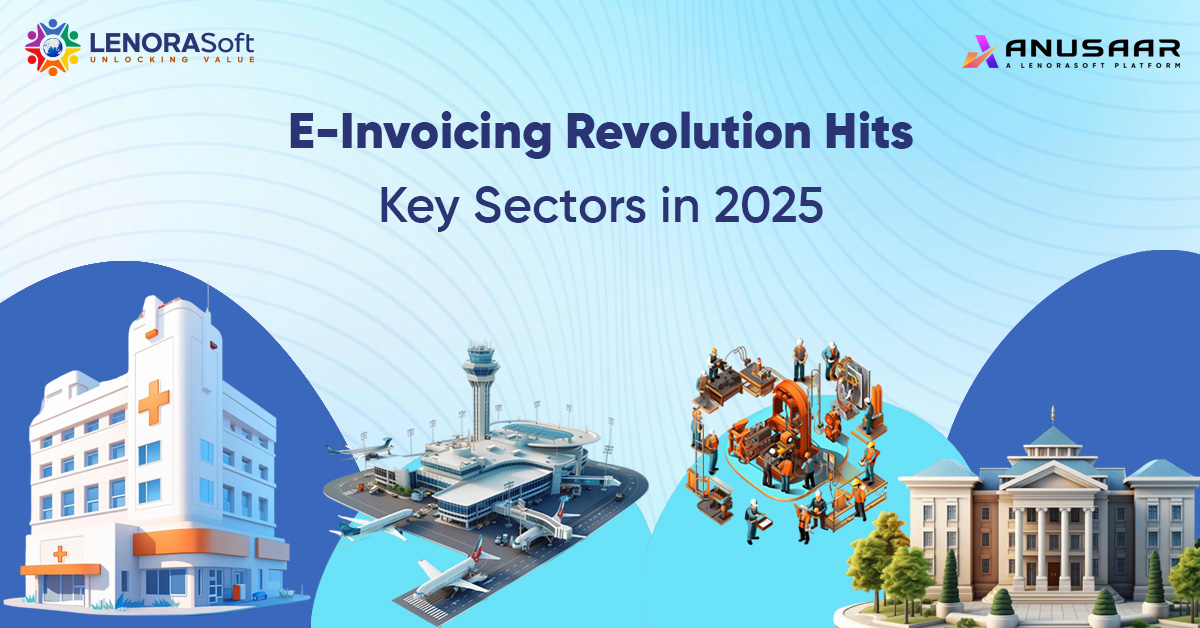 LENORASoft
UNLOCKING VALUE

ANUSAAR
A LENORASOFT PLATFORM

E-Invoicing Revolution Hits
Key Sectors in 2025